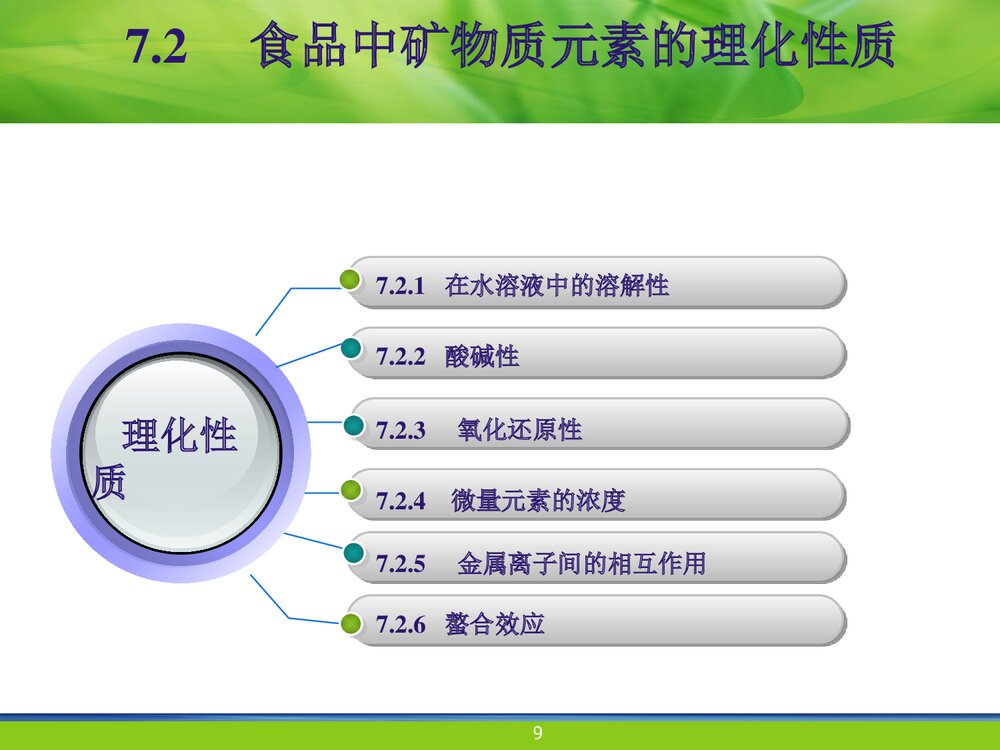 7.2 食品中矿物质元素的理化性质

理化性质

7.2.1 在水溶液中的溶解性

7.2.2 酸碱性

7.2.3 氧化还原性

7.2.4 微量元素的浓度

7.2.5 金属离子间的相互作用

7.2.6 螯合效应

9